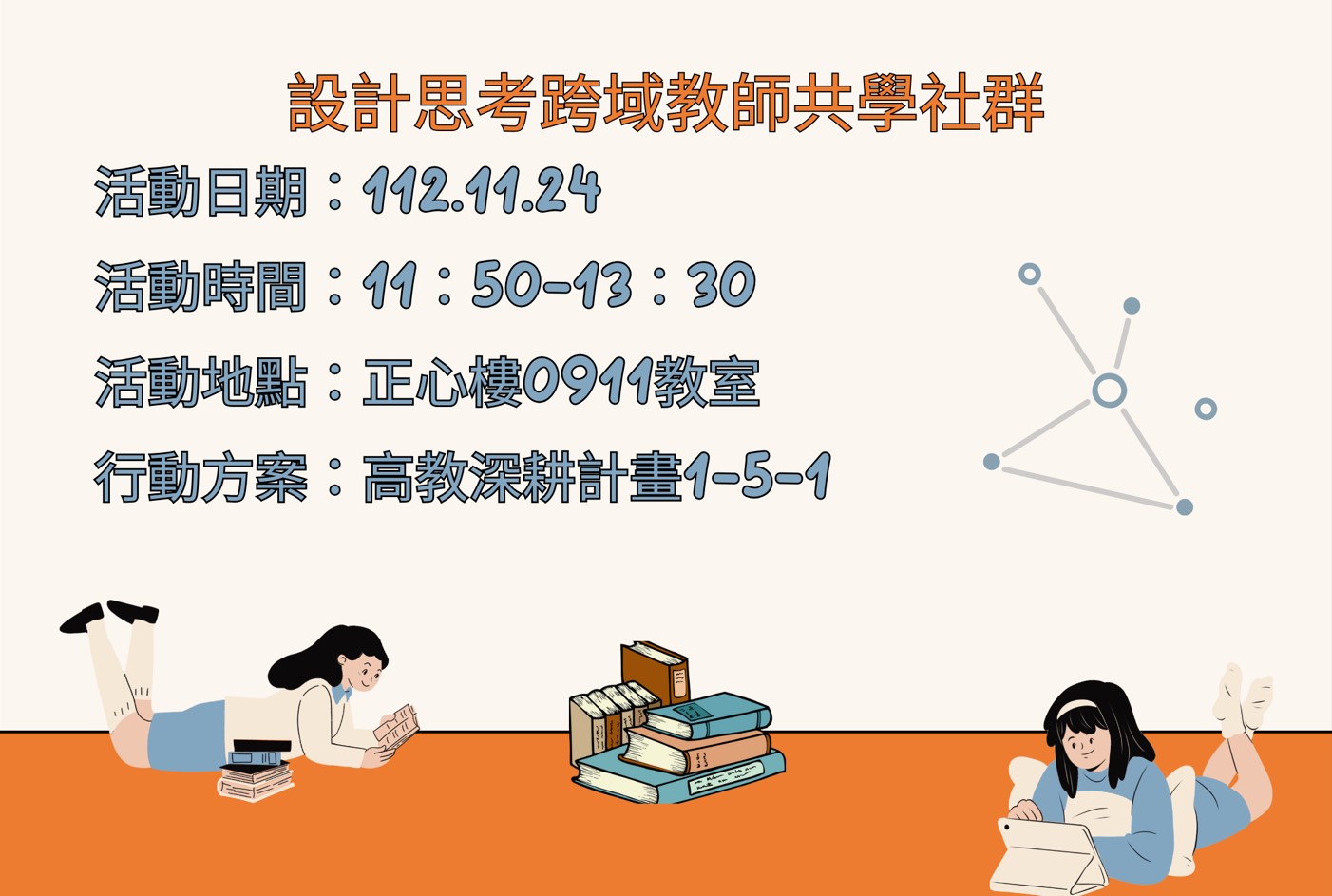 設計思考跨域教師共學社群

活動日期：112.11.24

活動時間：11：50-13：30

活動地點：正心樓0911教室

行動方案：高教深耕計畫1-5-1